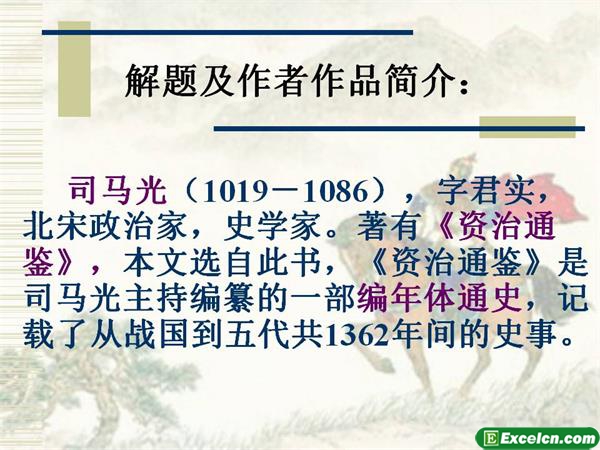 解题及作者作品简介：

司马光（1019－1086），字君实，北宋政治家，史学家。著有《资治通鉴》，本文选自此书，《资治通鉴》是司马光主持编纂的一部编年体通史，记载了从战国到五代共1362年间的史事。

Excelcn.com